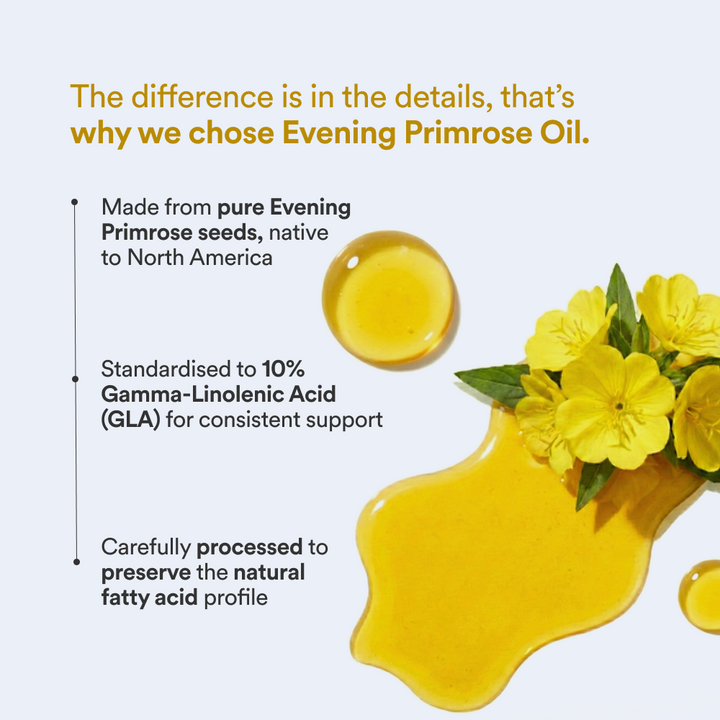 The difference is in the details, that's why we chose Evening Primrose Oil.

Made from pure Evening Primrose seeds, native to North America

Standardised to 10% Gamma-Linolenic Acid (GLA) for consistent support

Carefully processed to preserve the natural fatty acid profile